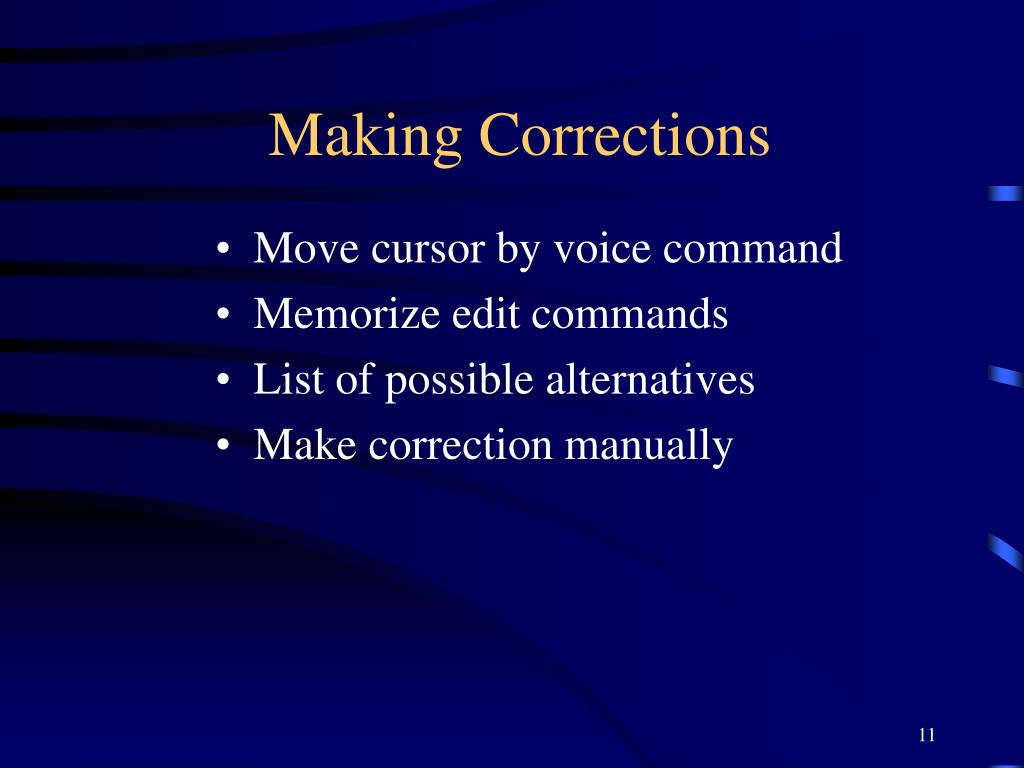 Making Corrections

• Move cursor by voice command
• Memorize edit commands
• List of possible alternatives
• Make correction manually

11